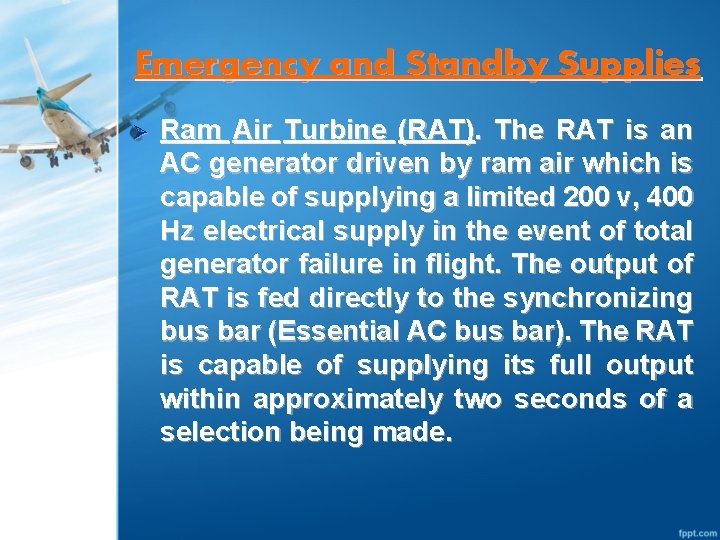 Emergency and Standby Supplies

Ram Air Turbine (RAT). The RAT is an AC generator driven by ram air which is capable of supplying a limited 200 v, 400 Hz electrical supply in the event of total generator failure in flight. The output of RAT is fed directly to the synchronizing bus bar (Essential AC bus bar). The RAT is capable of supplying its full output within approximately two seconds of a selection being made.

fppt.com